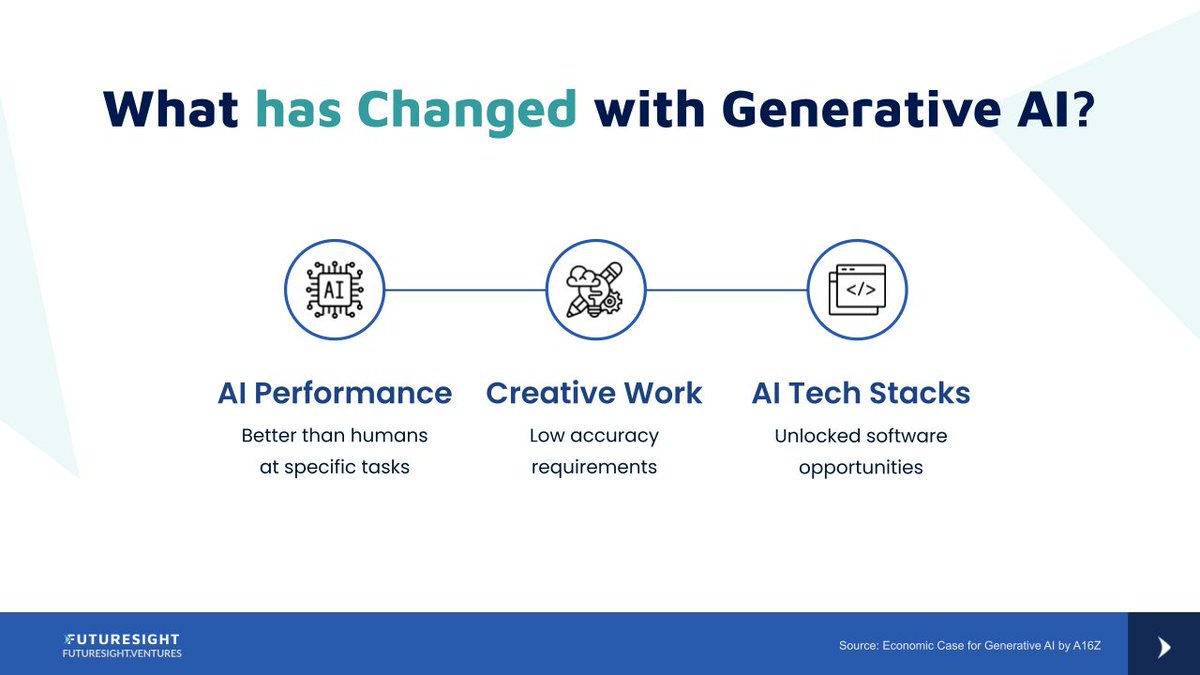 What has Changed with Generative AI?

AI

</>

AI Performance
Better than humans at specific tasks

Creative Work
Low accuracy requirements

AI Tech Stacks
Unlocked software opportunities

FUTURESIGHT
FUTURESIGHT.VENTURES

Source: Economic Case for Generative AI by A16Z